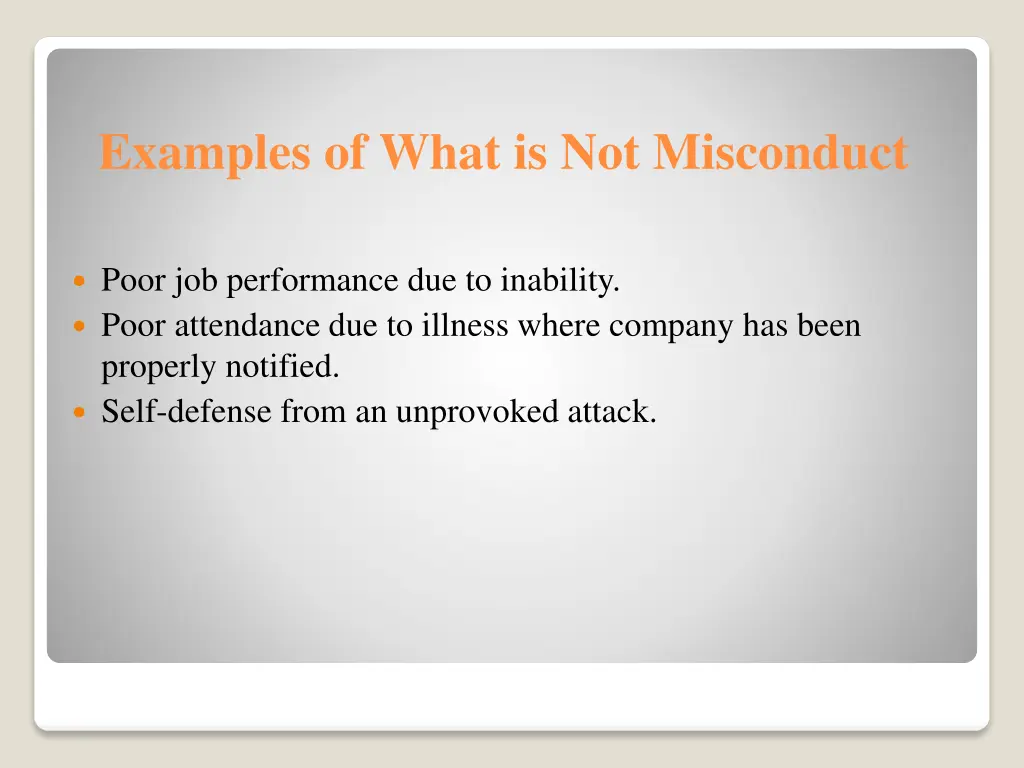 Examples of What is Not Misconduct

- Poor job performance due to inability.
- Poor attendance due to illness where company has been properly notified.
- Self-defense from an unprovoked attack.